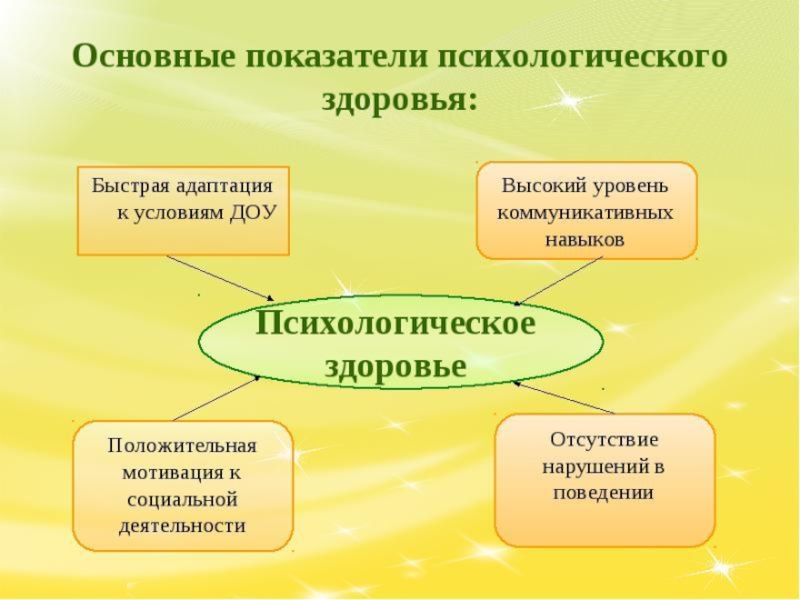 Основные показатели психологического здоровья:

Быстрая адаптация к условиям ДОУ

Высокий уровень коммуникативных навыков

Психологическое здоровье

Положительная мотивация к социальной деятельности

Отсутствие нарушений в поведении